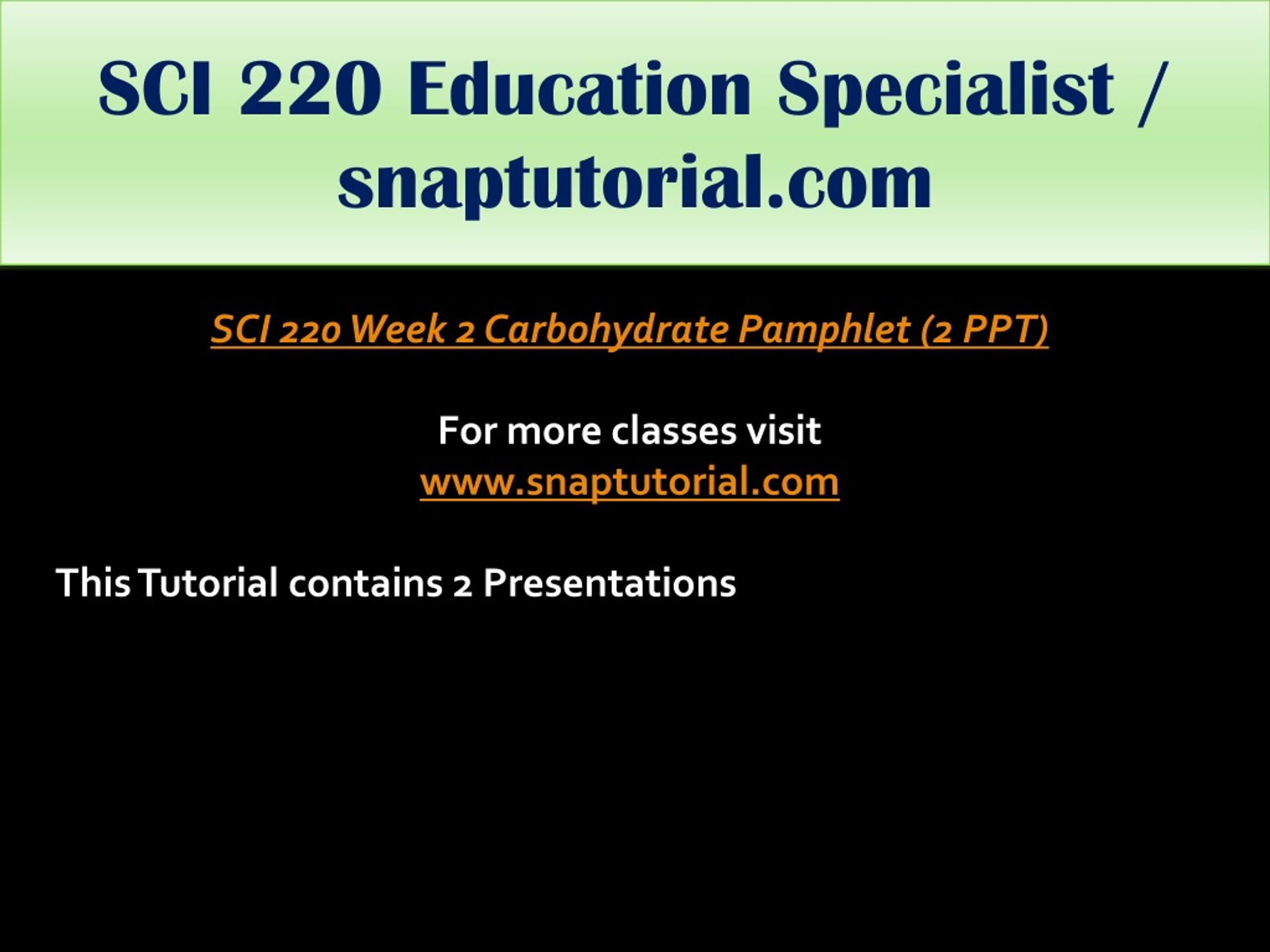 SCI 220 Education Specialist / snaptutorial.com

SCI 220 Week 2 Carbohydrate Pamphlet (2 PPT)

For more classes visit
www.snaptutorial.com

This Tutorial contains 2 Presentations